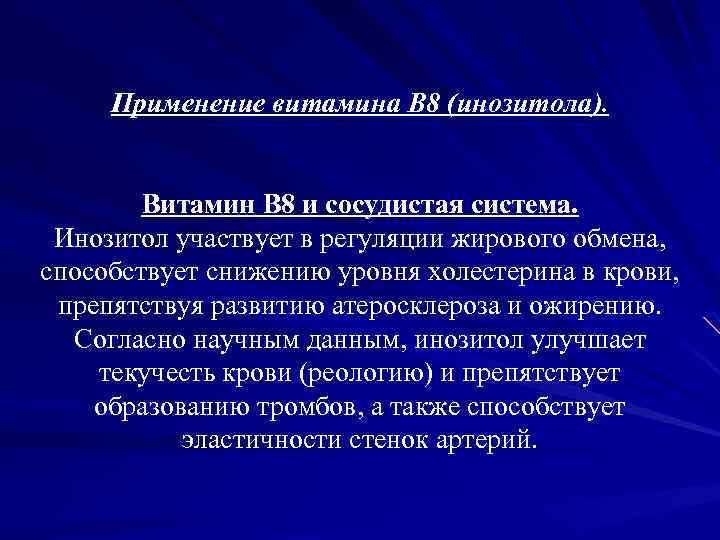 Применение витамина В8 (инозитола).

Витамин В8 и сосудистая система.
Инозитол участвует в регуляции жирового обмена, способствует снижению уровня холестерина в крови, препятствуя развитию атеросклероза и ожирению. Согласно научным данным, инозитол улучшает текучесть крови (реологию) и препятствует образованию тромбов, а также способствует эластичности стенок артерий.